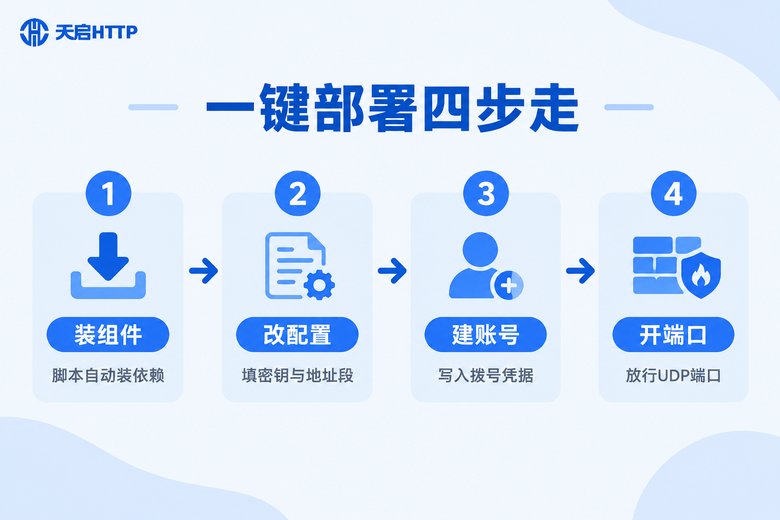 天启HTTP

一键部署四步走

1
装组件
脚本自动装依赖

2
改配置
填密钥与地址段

3
建账号
写入拨号凭据

4
开端口
放行UDP端口